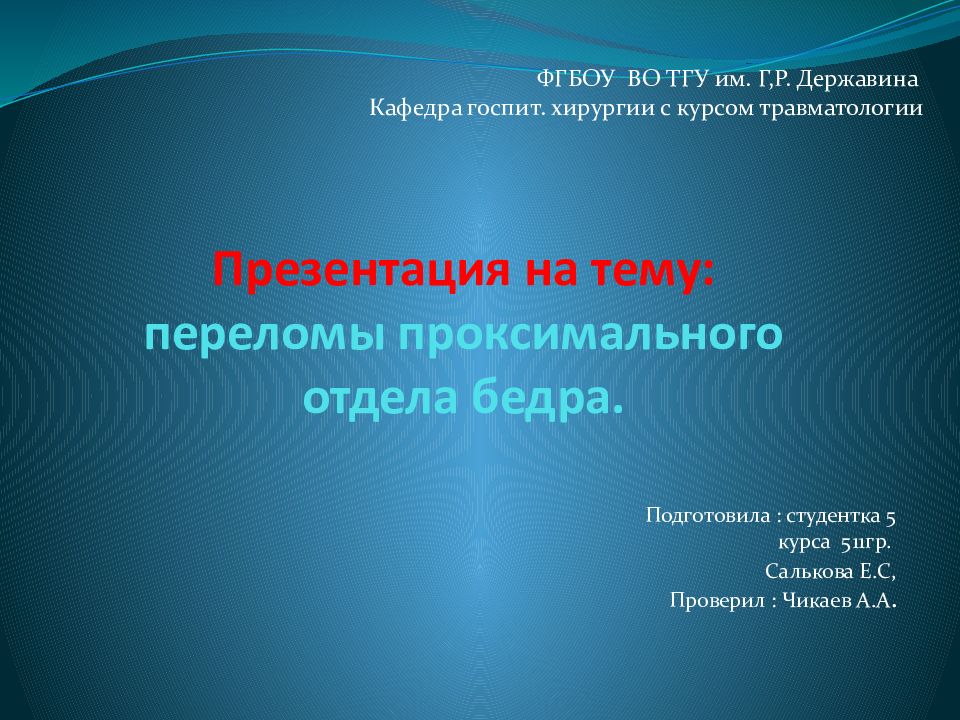 ФГБОУ ВО ТГУ им. Г,Р. Державина
Кафедра госпит. хирургии с курсом травматологии

Презентация на тему:
переломы проксимального отдела бедра.

Подготовила : студентка 5 курса 511гр.
Салькова Е.С,
Проверил : Чикаев А.А.